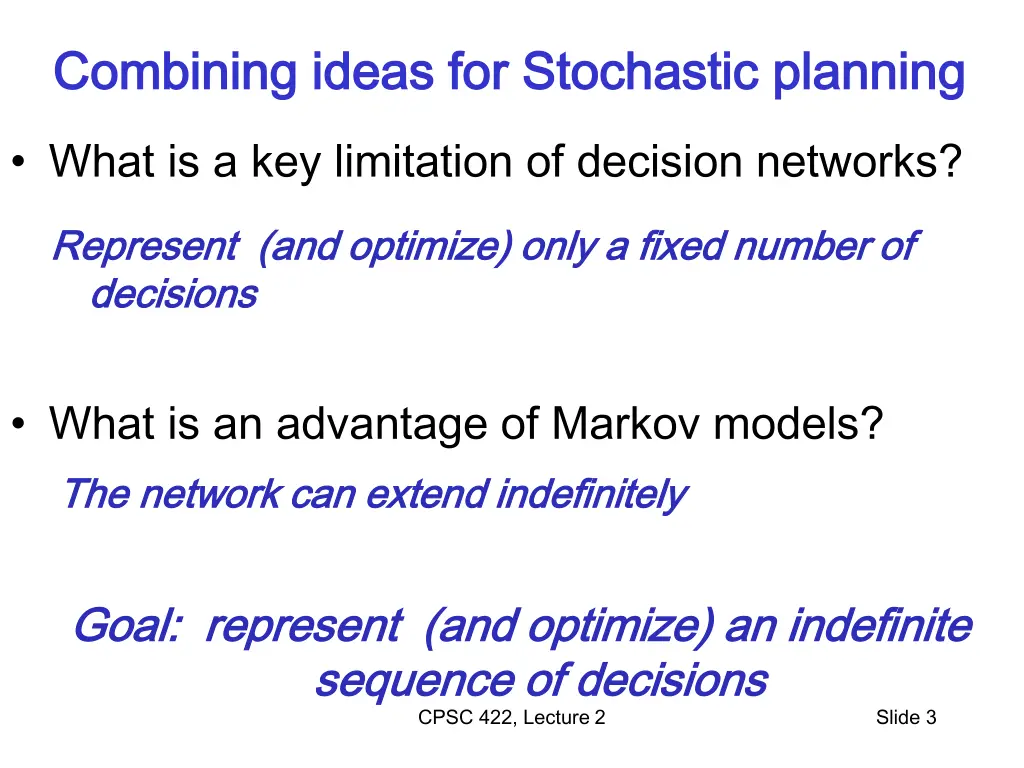 Combining ideas for Stochastic planning

• What is a key limitation of decision networks?

Represent (and optimize) only a fixed number of decisions

• What is an advantage of Markov models?

The network can extend indefinitely

Goal: represent (and optimize) an indefinite sequence of decisions

CPSC 422, Lecture 2

Slide 3